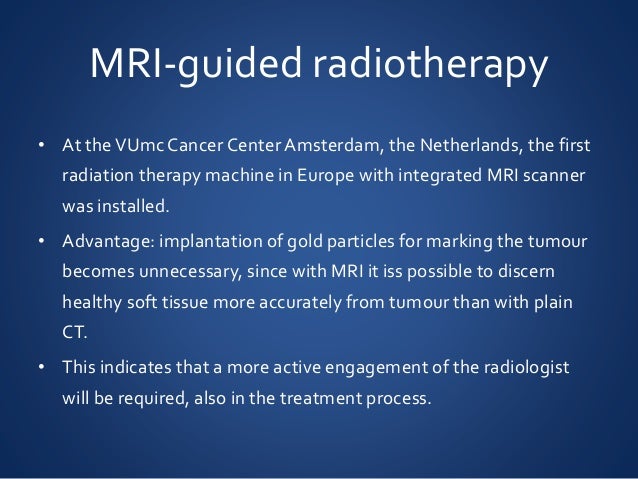 MRI-guided radiotherapy

• At the VUmc Cancer Center Amsterdam, the Netherlands, the first radiation therapy machine in Europe with integrated MRI scanner was installed.

• Advantage: implantation of gold particles for marking the tumour becomes unnecessary, since with MRI it iss possible to discern healthy soft tissue more accurately from tumour than with plain CT.

• This indicates that a more active engagement of the radiologist will be required, also in the treatment process.